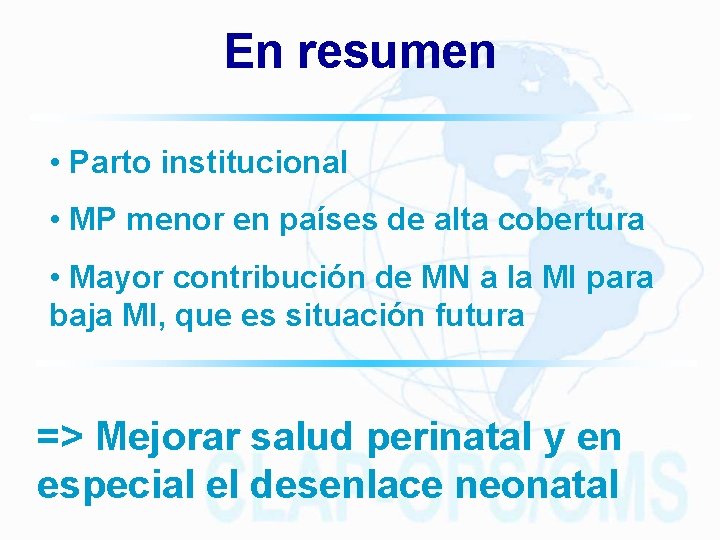 En resumen

• Parto institucional

• MP menor en países de alta cobertura

• Mayor contribución de MN a la MI para baja MI, que es situación futura

=> Mejorar salud perinatal y en especial el desenlace neonatal

CLAP OPS/OMS